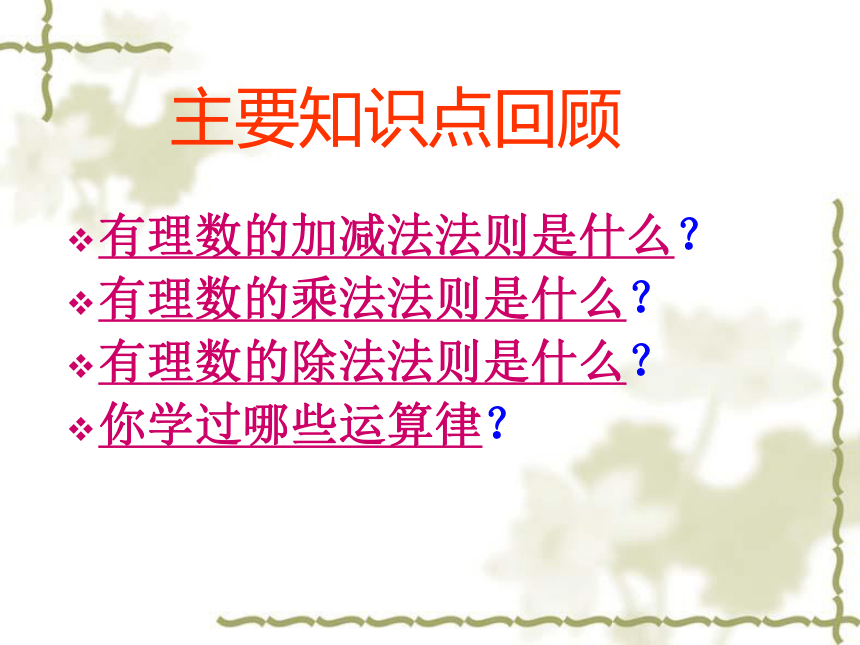 主要知识点回顾

❖有理数的加减法法则是什么？
❖有理数的乘法法则是什么？
❖有理数的除法法则是什么？
❖你学过哪些运算律？